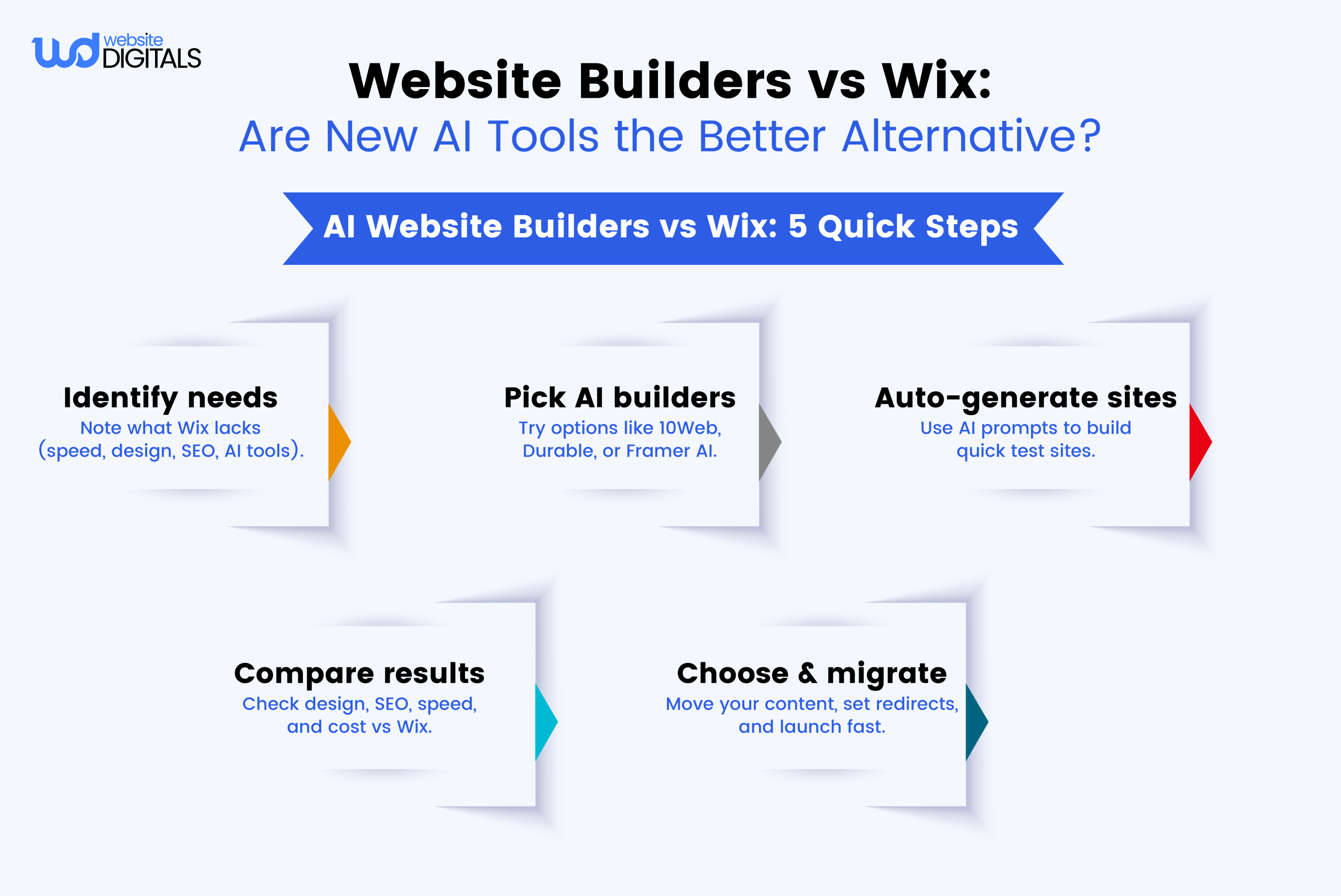 wd website DIGITALS

Website Builders vs Wix:
Are New AI Tools the Better Alternative?

AI Website Builders vs Wix: 5 Quick Steps

Identify needs
Note what Wix lacks (speed, design, SEO, AI tools).

Pick AI builders
Try options like 10Web, Durable, or Framer AI.

Auto-generate sites
Use AI prompts to build quick test sites.

Compare results
Check design, SEO, speed, and cost vs Wix.

Choose & migrate
Move your content, set redirects, and launch fast.